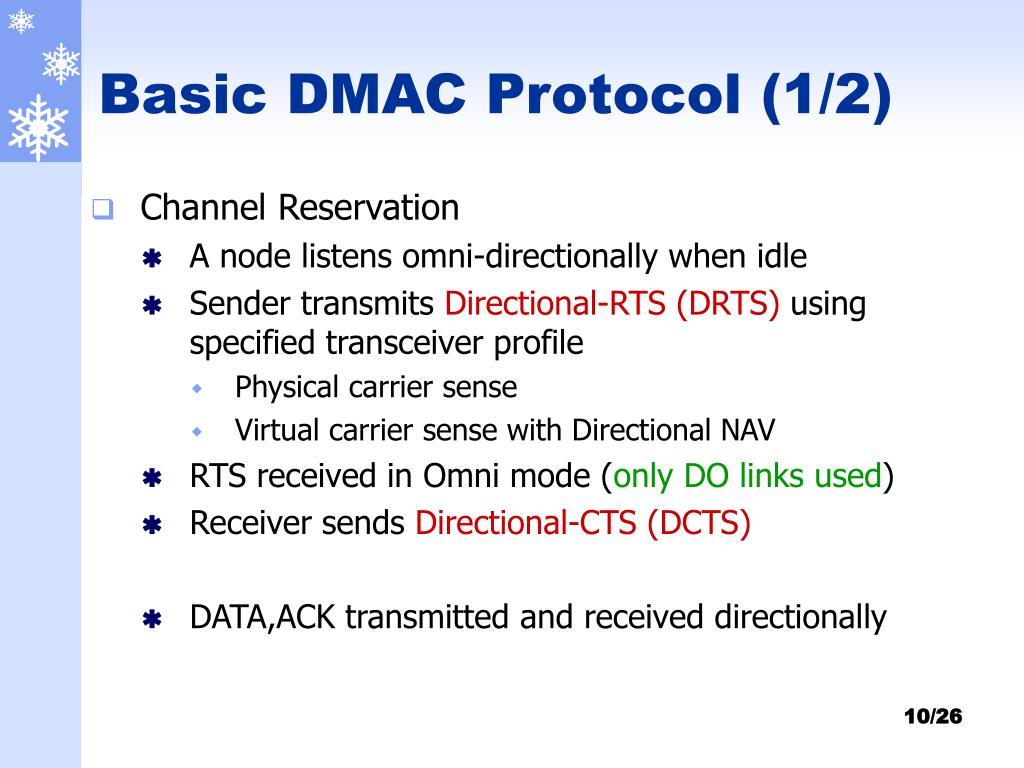 Basic DMAC Protocol (1/2)

Channel Reservation

A node listens omni-directionally when idle

Sender transmits Directional-RTS (DRTS) using specified transceiver profile

Physical carrier sense

Virtual carrier sense with Directional NAV

RTS received in Omni mode (only DO links used)

Receiver sends Directional-CTS (DCTS)

DATA,ACK transmitted and received directionally

10/26